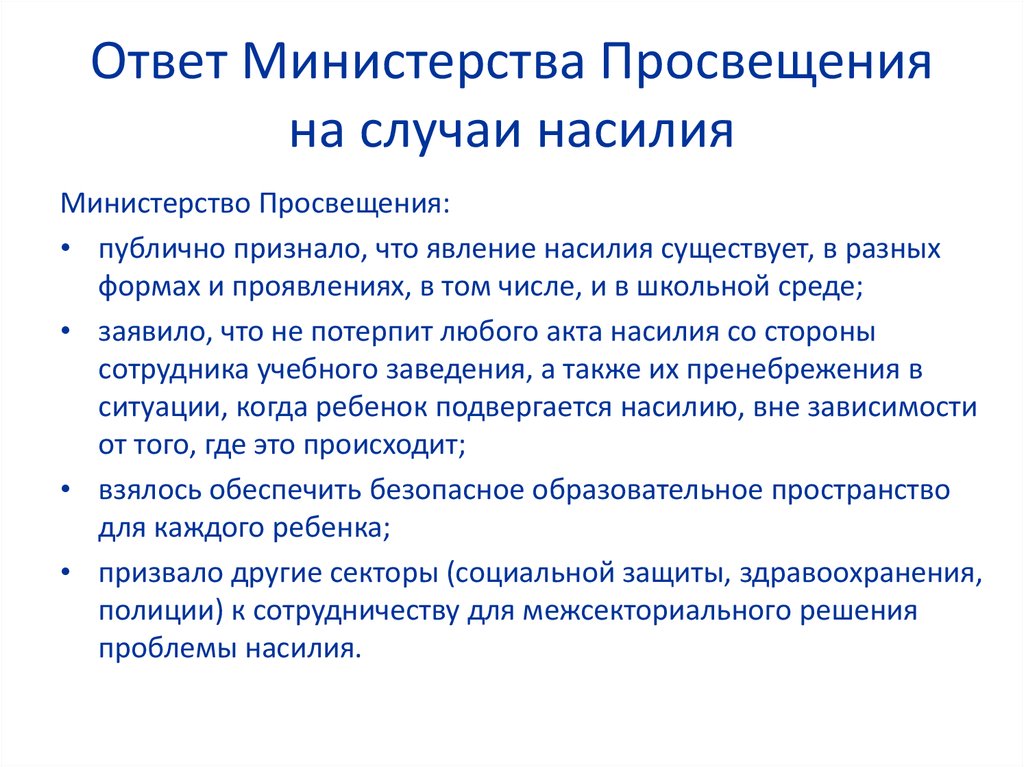 Ответ Министерства Просвещения на случаи насилия

Министерство Просвещения:

• публично признало, что явление насилия существует, в разных формах и проявлениях, в том числе, и в школьной среде;
• заявило, что не потерпит любого акта насилия со стороны сотрудника учебного заведения, а также их пренебрежения в ситуации, когда ребенок подвергается насилию, вне зависимости от того, где это происходит;
• взялось обеспечить безопасное образовательное пространство для каждого ребенка;
• призвало другие секторы (социальной защиты, здравоохранения, полиции) к сотрудничеству для межсекториального решения проблемы насилия.